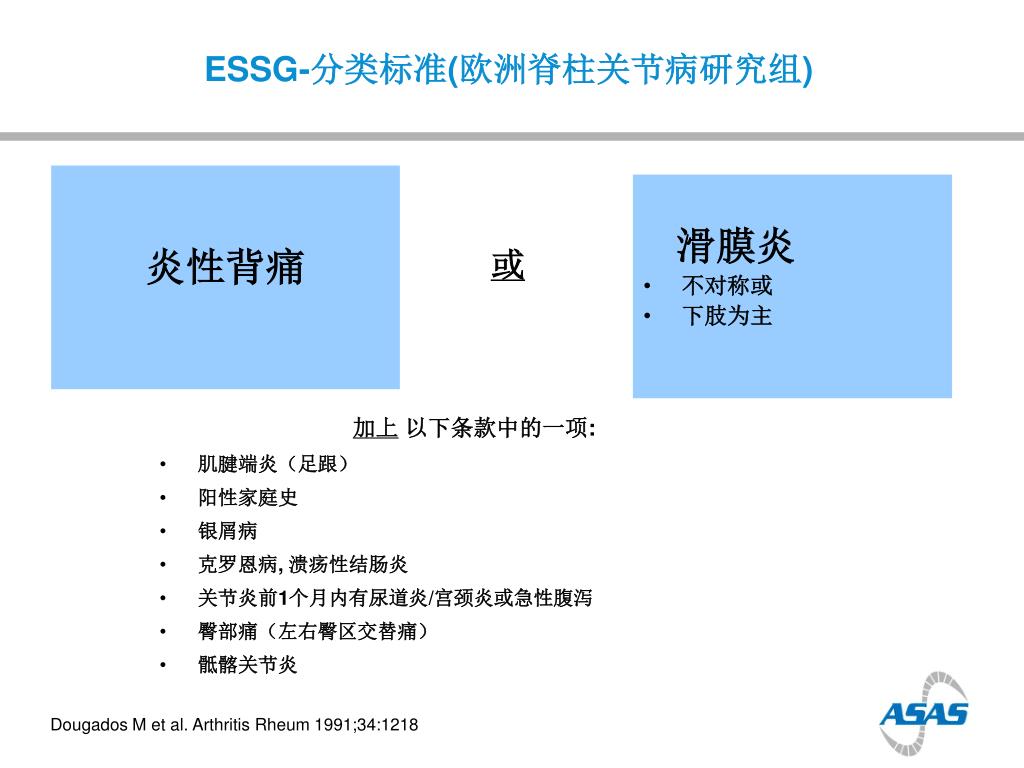 ESSG-分类标准(欧洲脊柱关节病研究组)

炎性背痛

或

滑膜炎
• 不对称或
• 下肢为主

加上 以下条款中的一项:
• 肌腱端炎（足跟）
• 阳性家庭史
• 银屑病
• 克罗恩病, 溃疡性结肠炎
• 关节炎前1个月内有尿道炎/宫颈炎或急性腹泻
• 臀部痛（左右臀区交替痛）
• 骶髂关节炎

Dougados M et al. Arthritis Rheum 1991;34:1218

ASAS